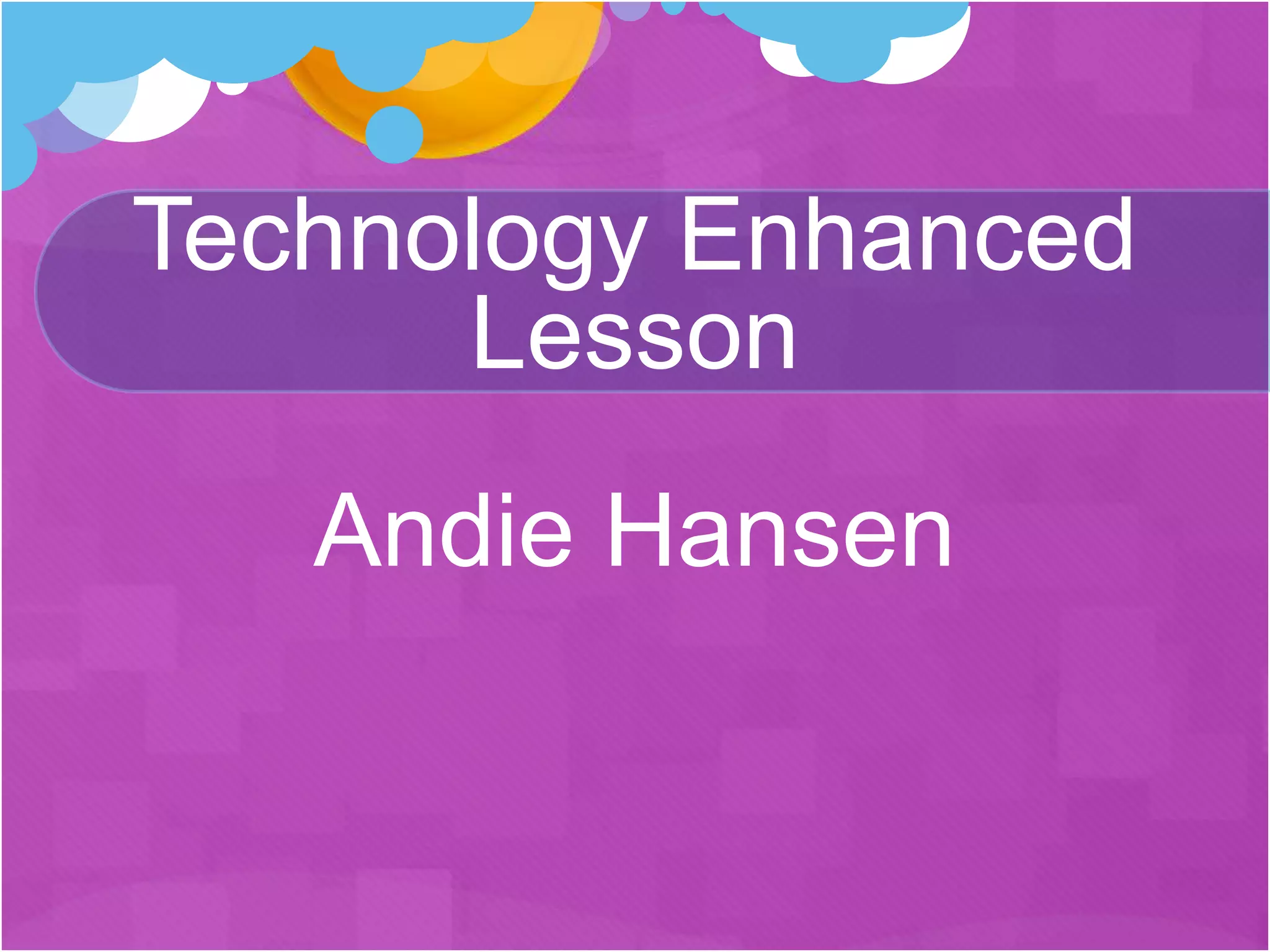 Technology Enhanced Lesson

Andie Hansen